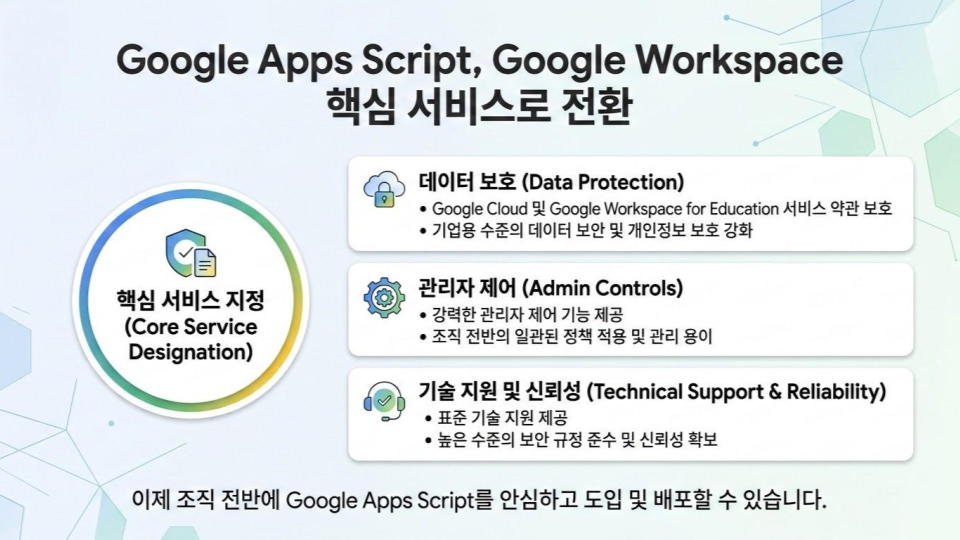 Google Apps Script, Google Workspace
핵심 서비스로 전환

핵심 서비스 지정
(Core Service
Designation)

데이터 보호 (Data Protection)
• Google Cloud 및 Google Workspace for Education 서비스 약관 보호
• 기업용 수준의 데이터 보안 및 개인정보 보호 강화

관리자 제어 (Admin Controls)
• 강력한 관리자 제어 기능 제공
• 조직 전반의 일관된 정책 적용 및 관리 용이

기술 지원 및 신뢰성 (Technical Support & Reliability)
• 표준 기술 지원 제공
• 높은 수준의 보안 규정 준수 및 신뢰성 확보

이제 조직 전반에 Google Apps Script를 안심하고 도입 및 배포할 수 있습니다.